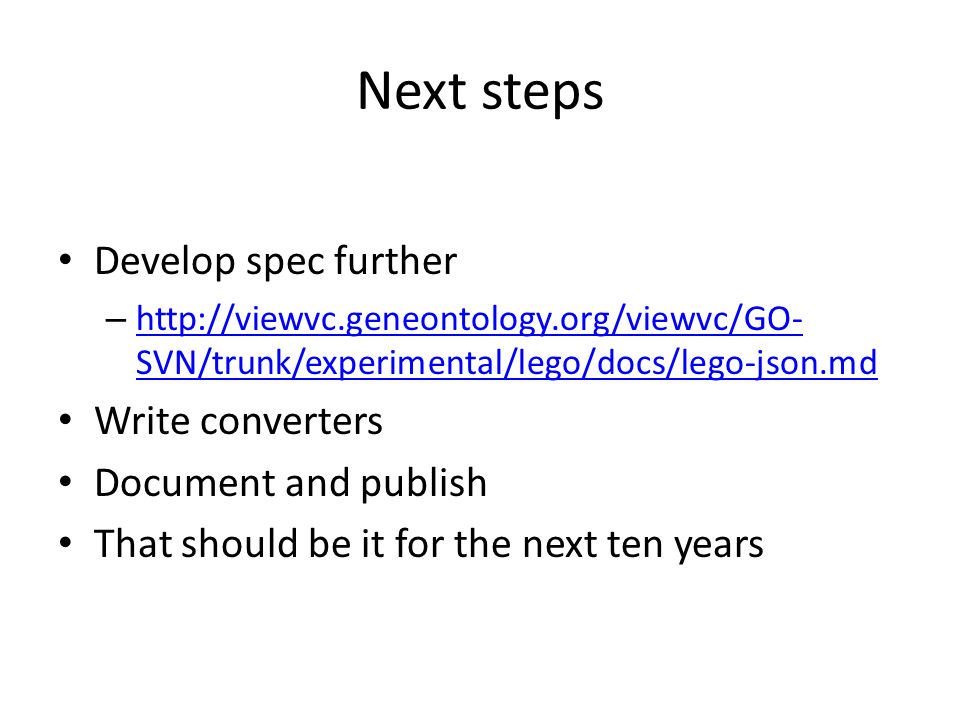 Next steps

• Develop spec further
  – http://viewvc.geneontology.org/viewvc/GO-SVN/trunk/experimental/lego/docs/lego-json.md
• Write converters
• Document and publish
• That should be it for the next ten years